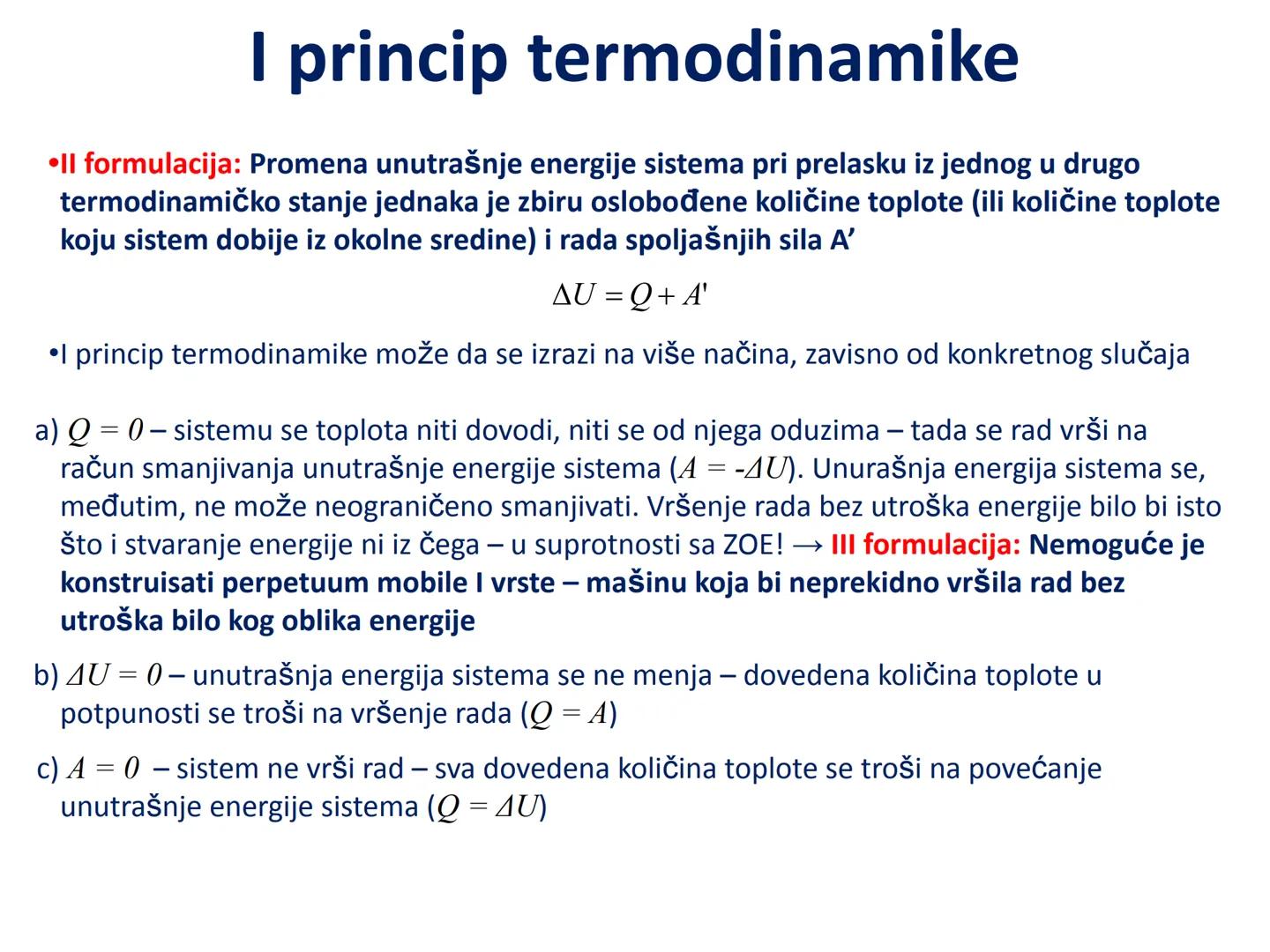 I princip termodinamike

•II formulacija: Promena unutrašnje energije sistema pri prelasku iz jednog u drugo termodinamičko stanje jednaka je zbiru oslobođene količine toplote (ili količine toplote koju sistem dobije iz okolne sredine) i rada spoljašnjih sila A’

$\Delta U = Q + A'$

•I princip termodinamike može da se izrazi na više načina, zavisno od konkretnog slučaja

a) $Q = 0$ – sistemu se toplota niti dovodi, niti se od njega oduzima – tada se rad vrši na račun smanjivanja unutrašnje energije sistema ($A = -\Delta U$). Unurašnja energija sistema se, međutim, ne može neograničeno smanjivati. Vršenje rada bez utroška energije bilo bi isto što i stvaranje energije ni iz čega – u suprotnosti sa ZOE! → III formulacija: Nemoguće je konstruisati perpetuum mobile I vrste – mašinu koja bi neprekidno vršila rad bez utroška bilo kog oblika energije

b) $\Delta U = 0$ – unutrašnja energija sistema se ne menja – dovedena količina toplote u potpunosti se troši na vršenje rada ($Q = A$)

c) $A = 0$ – sistem ne vrši rad – sva dovedena količina toplote se troši na povećanje unutrašnje energije sistema ($Q = \Delta U$)